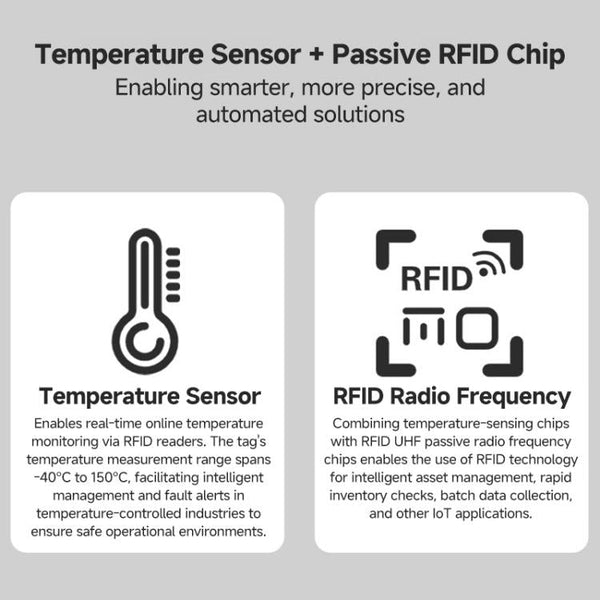 Temperature Sensor + Passive RFID Chip
Enabling smarter, more precise, and automated solutions

Temperature Sensor
Enables real-time online temperature monitoring via RFID readers. The tag's temperature measurement range spans -40°C to 150°C, facilitating intelligent management and fault alerts in temperature-controlled industries to ensure safe operational environments.

RFID

RFID Radio Frequency
Combining temperature-sensing chips with RFID UHF passive radio frequency chips enables the use of RFID technology for intelligent asset management, rapid inventory checks, batch data collection, and other IoT applications.